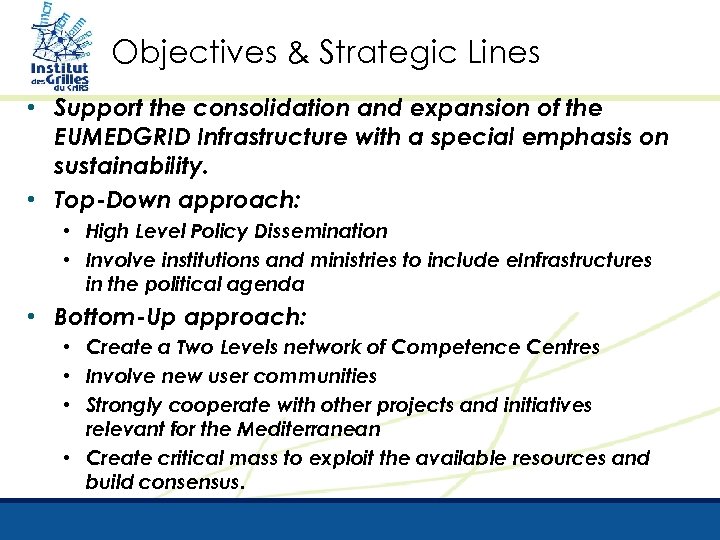 Institut des Grilles du CNRS

Objectives & Strategic Lines

• Support the consolidation and expansion of the EUMEDGRID Infrastructure with a special emphasis on sustainability.

• Top-Down approach:
  • High Level Policy Dissemination
  • Involve institutions and ministries to include eInfrastructures in the political agenda

• Bottom-Up approach:
  • Create a Two Levels network of Competence Centres
  • Involve new user communities
  • Strongly cooperate with other projects and initiatives relevant for the Mediterranean
  • Create critical mass to exploit the available resources and build consensus.